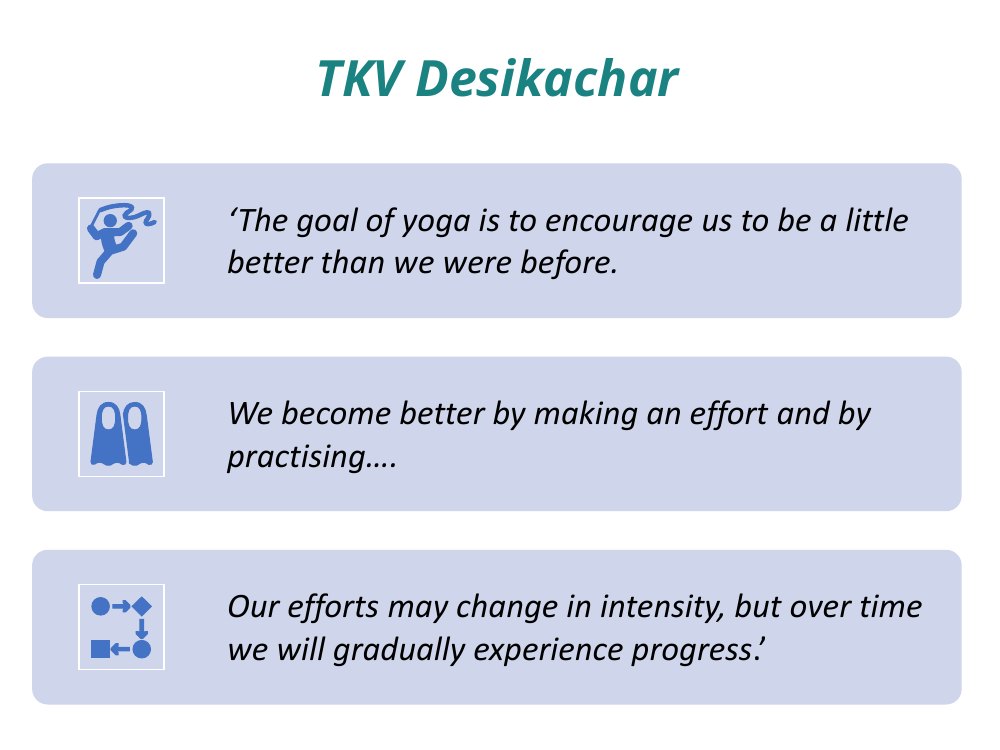 TKV Desikachar

‘The goal of yoga is to encourage us to be a little better than we were before.

We become better by making an effort and by practising….

Our efforts may change in intensity, but over time we will gradually experience progress.’